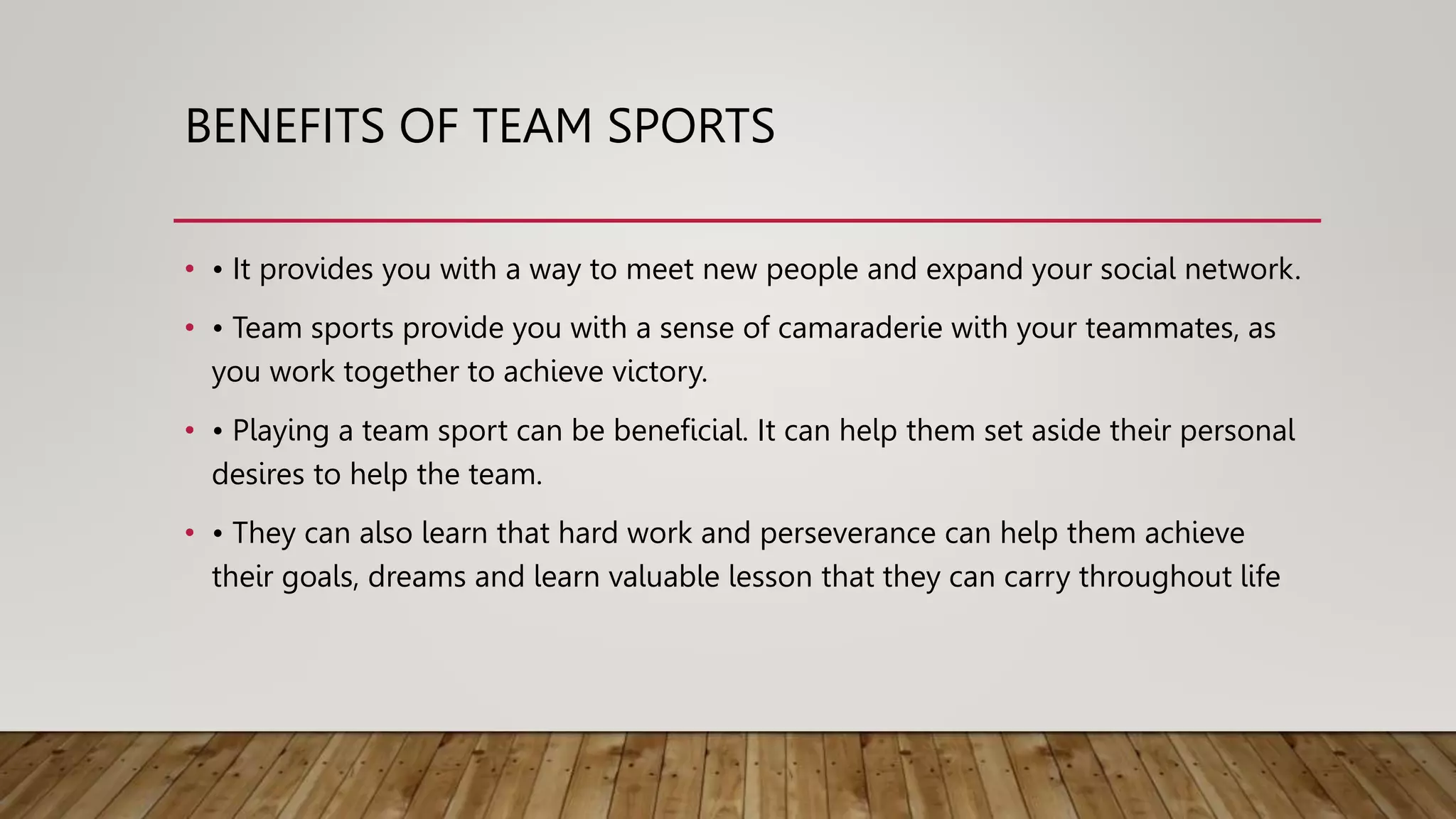 BENEFITS OF TEAM SPORTS

• • It provides you with a way to meet new people and expand your social network.

• • Team sports provide you with a sense of camaraderie with your teammates, as you work together to achieve victory.

• • Playing a team sport can be beneficial. It can help them set aside their personal desires to help the team.

• • They can also learn that hard work and perseverance can help them achieve their goals, dreams and learn valuable lesson that they can carry throughout life